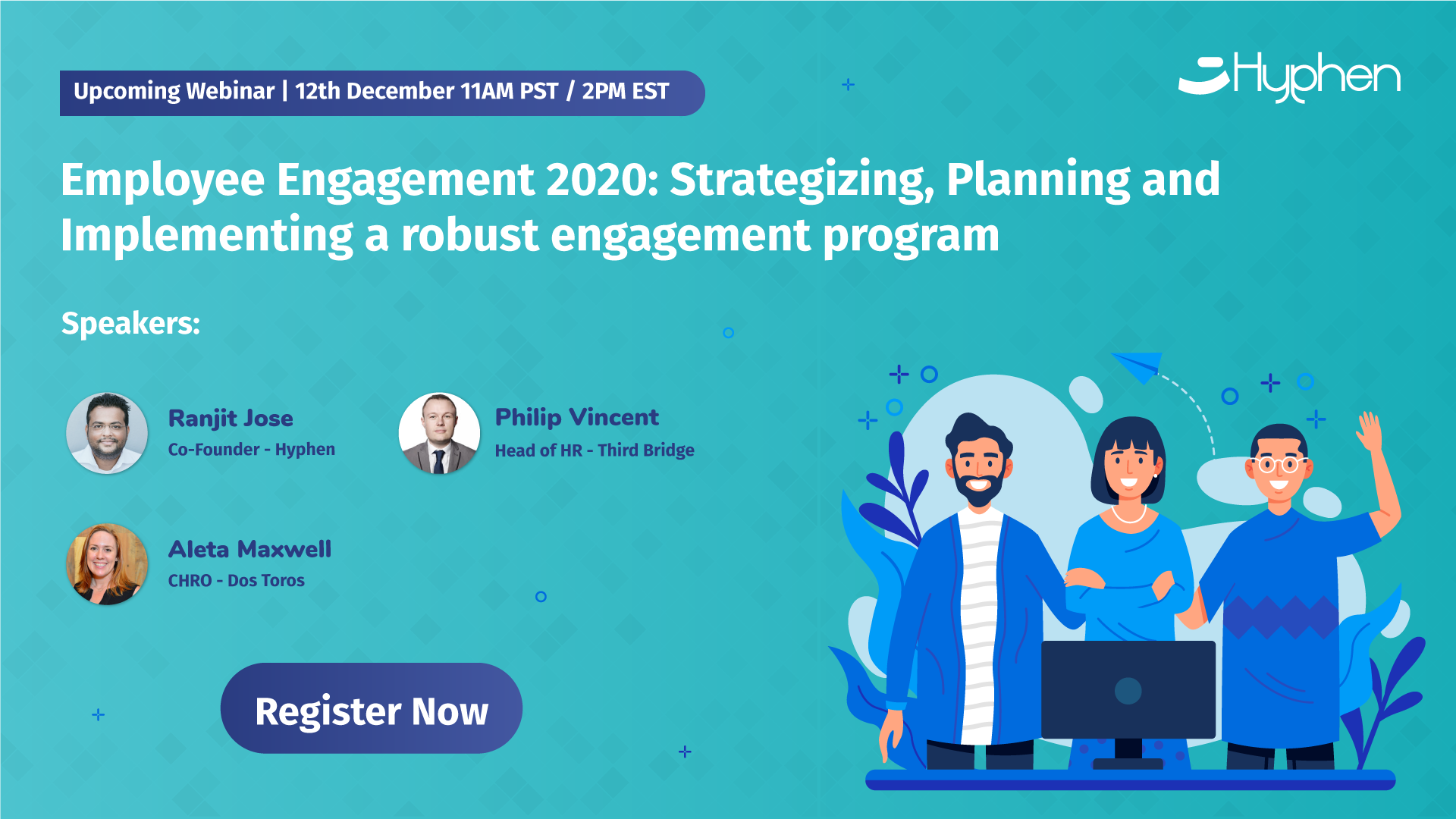 Upcoming Webinar | 12th December 11AM PST / 2PM EST

Hyphen

Employee Engagement 2020: Strategizing, Planning and Implementing a robust engagement program

Speakers:

Ranjit Jose
Co-Founder - Hyphen

Philip Vincent
Head of HR - Third Bridge

Aleta Maxwell
CHRO - Dos Toros

Register Now